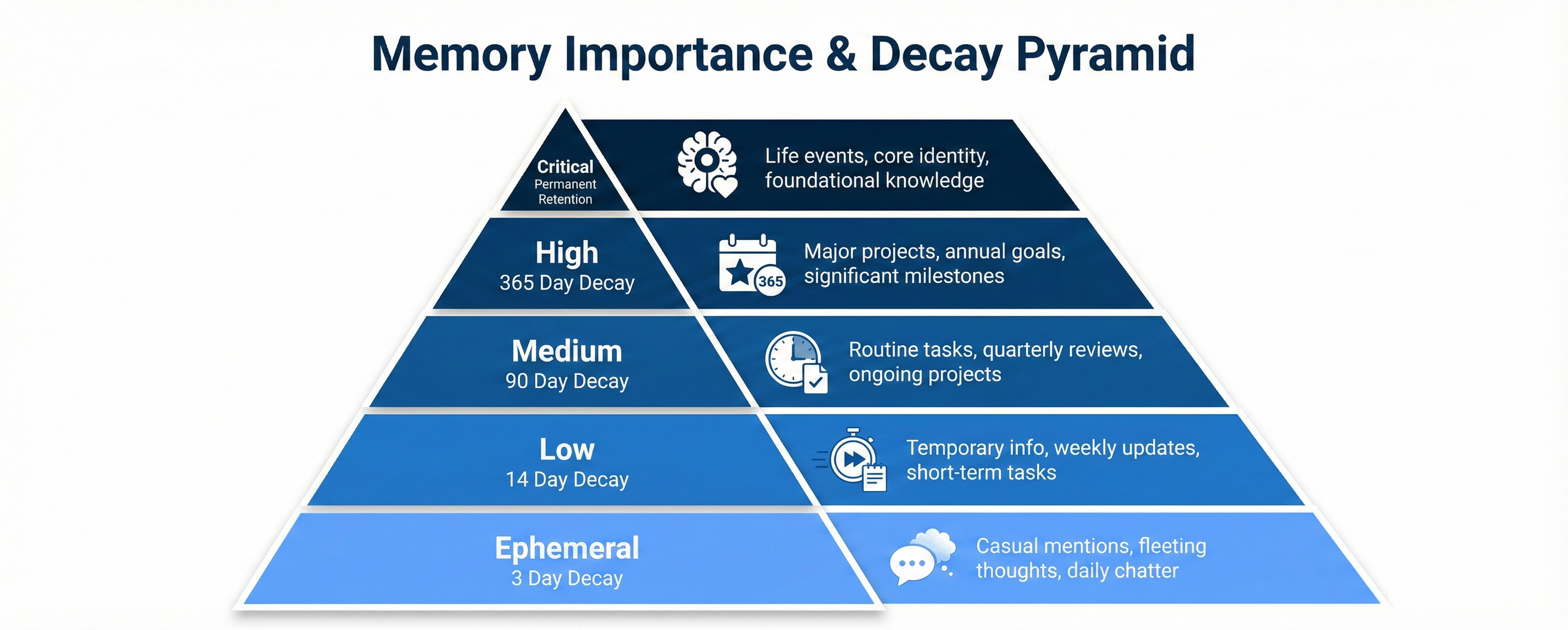 Memory Importance & Decay Pyramid

Critical
Permanent Retention

Life events, core identity, foundational knowledge

High
365 Day Decay

365

Major projects, annual goals, significant milestones

Medium
90 Day Decay

Routine tasks, quarterly reviews, ongoing projects

Low
14 Day Decay

Temporary info, weekly updates, short-term tasks

Ephemeral
3 Day Decay

Casual mentions, fleeting thoughts, daily chatter